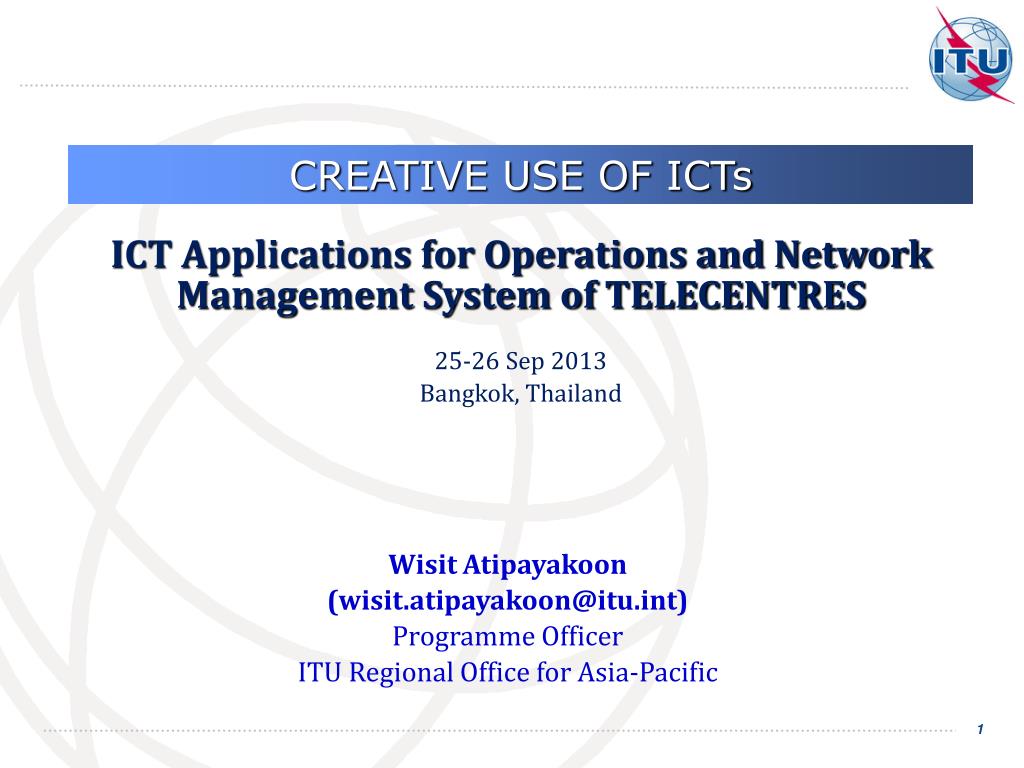 ITU

CREATIVE USE OF ICTs

ICT Applications for Operations and Network Management System of TELECENTRES

25-26 Sep 2013
Bangkok, Thailand

Wisit Atipayakoon
(wisit.atipayakoon@itu.int)
Programme Officer
ITU Regional Office for Asia-Pacific

1